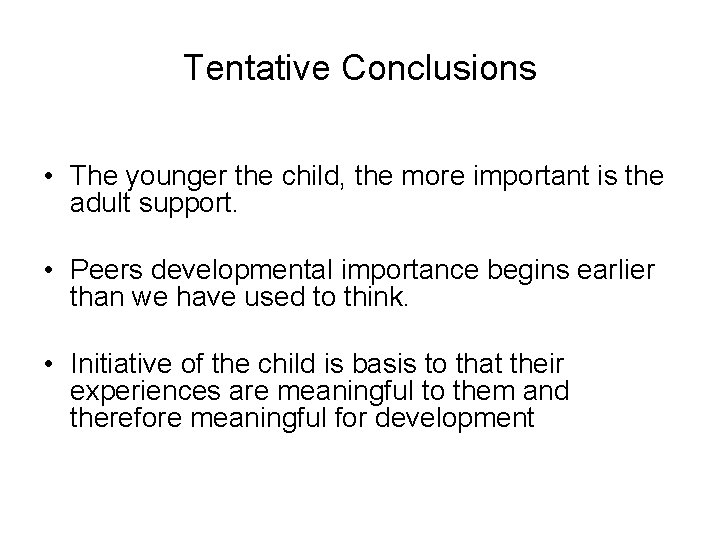 Tentative Conclusions

• The younger the child, the more important is the adult support.

• Peers developmental importance begins earlier than we have used to think.

• Initiative of the child is basis to that their experiences are meaningful to them and therefore meaningful for development